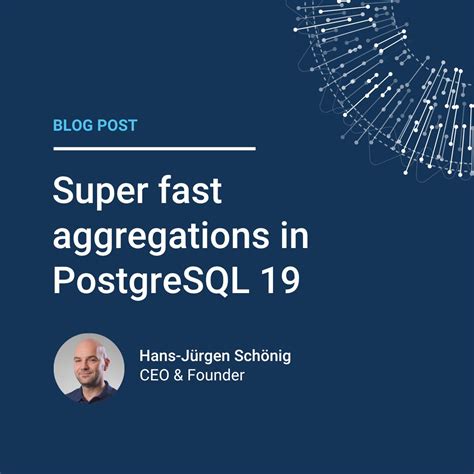 BLOG POST

Super fast aggregations in PostgreSQL 19

Hans-Jürgen Schönig
CEO & Founder